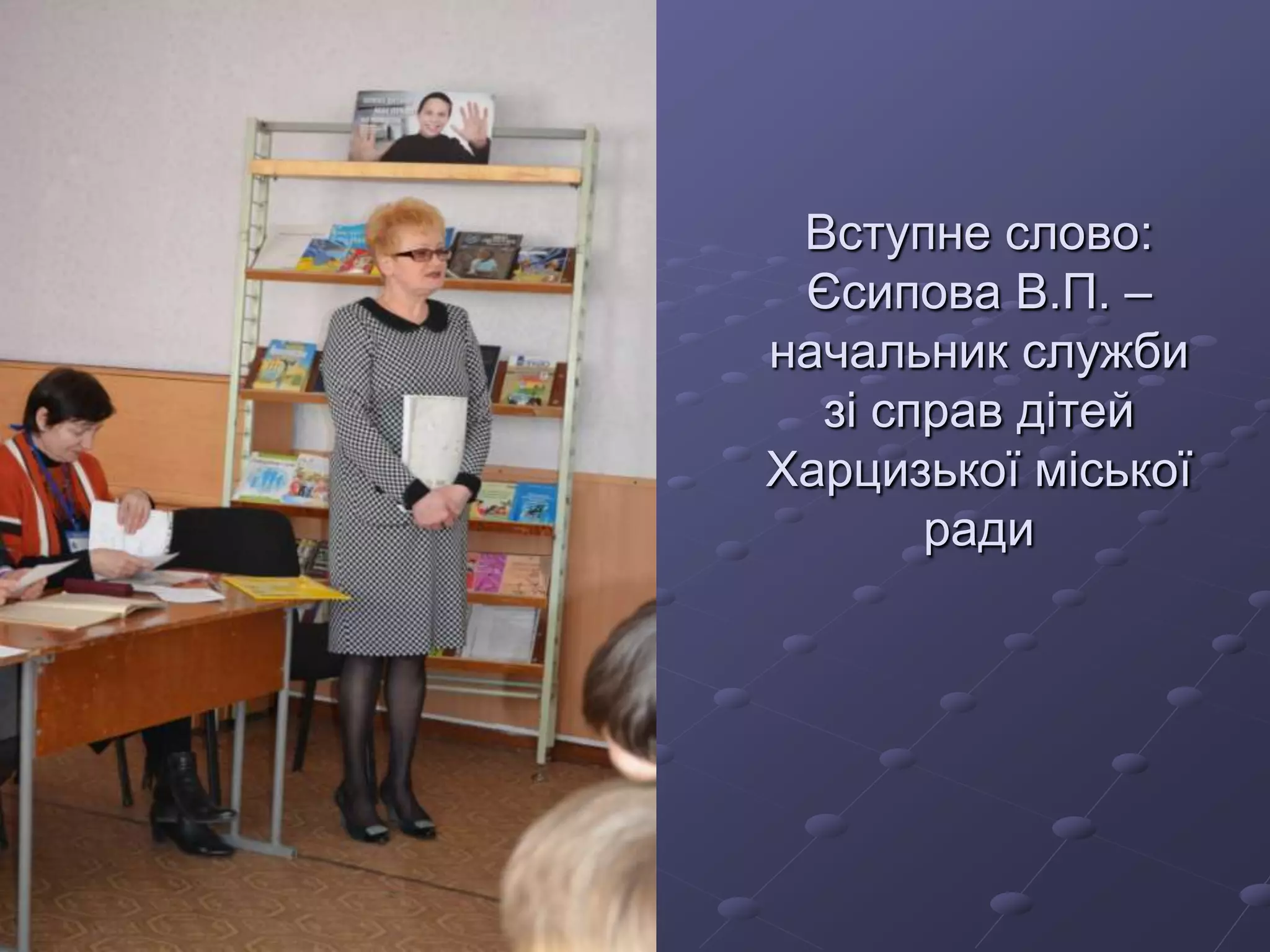 Вступне слово: Єсипова В.П. – начальник служби зі справ дітей Харцизької міської ради